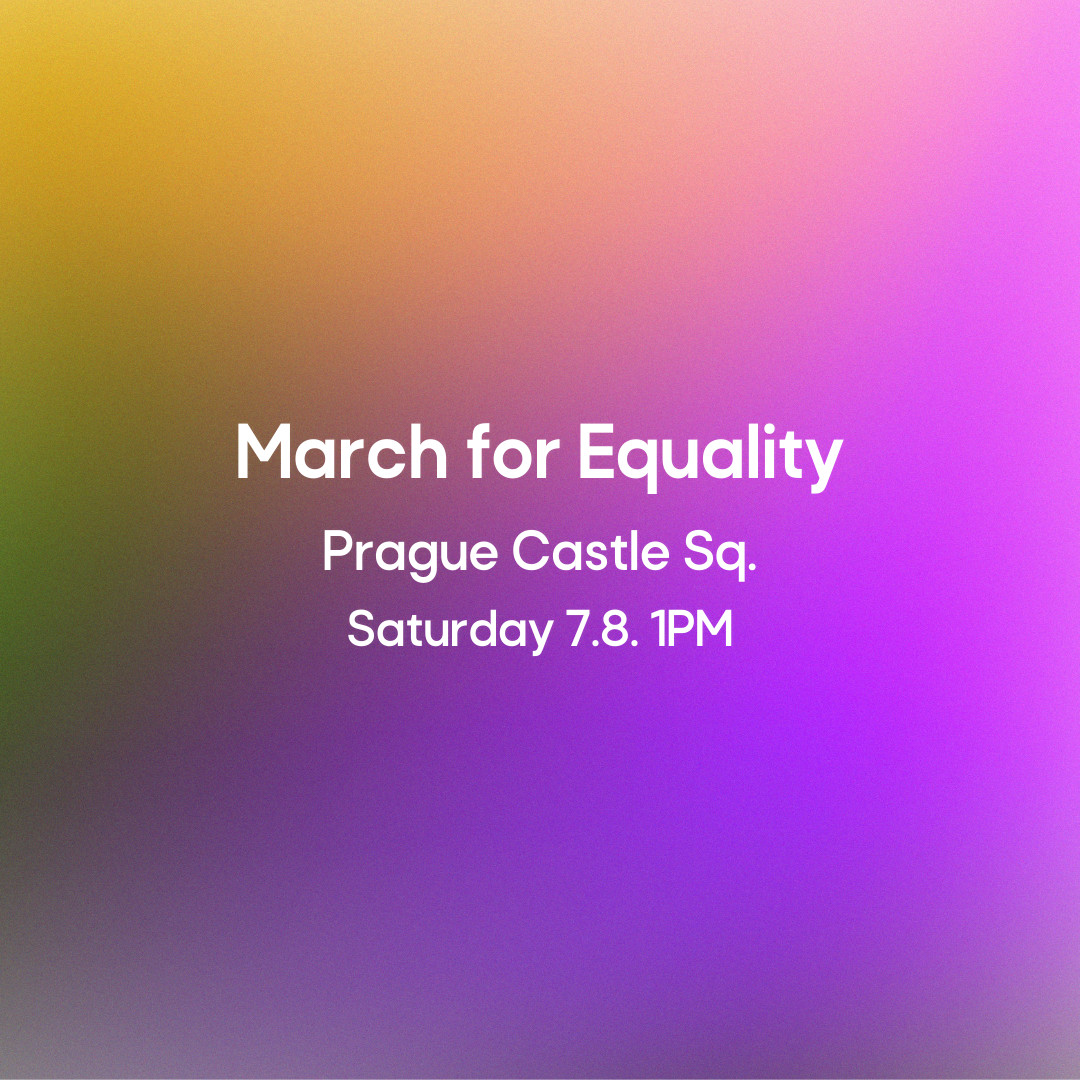 March for Equality
Prague Castle Sq.
Saturday 7.8. 1PM